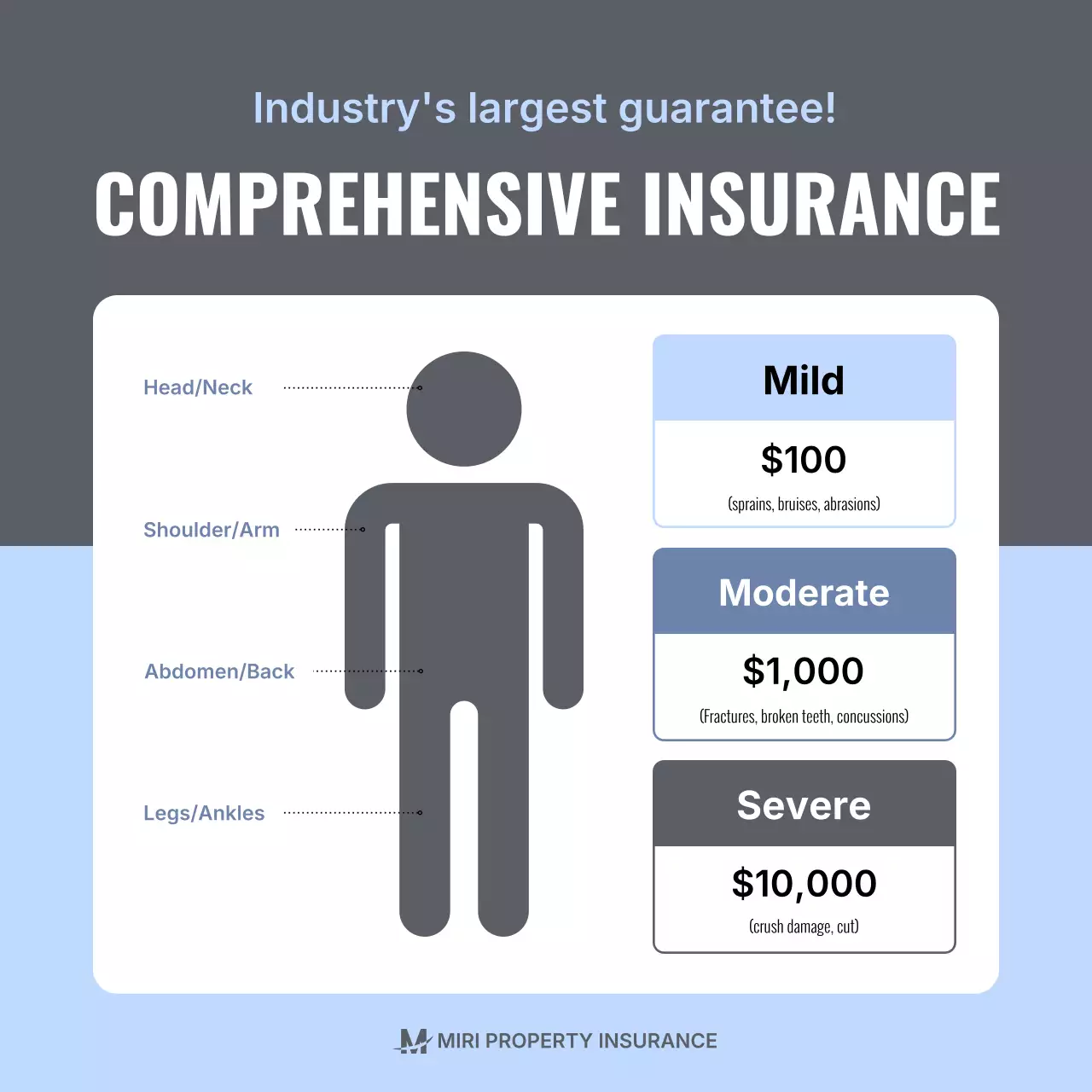 Industry's largest guarantee!

COMPREHENSIVE INSURANCE

Head/Neck

Shoulder/Arm

Abdomen/Back

Legs/Ankles

Mild

$100

(sprains, bruises, abrasions)

Moderate

$1,000

(Fractures, broken teeth, concussions)

Severe

$10,000

(crush damage, cut)

M MIRI PROPERTY INSURANCE